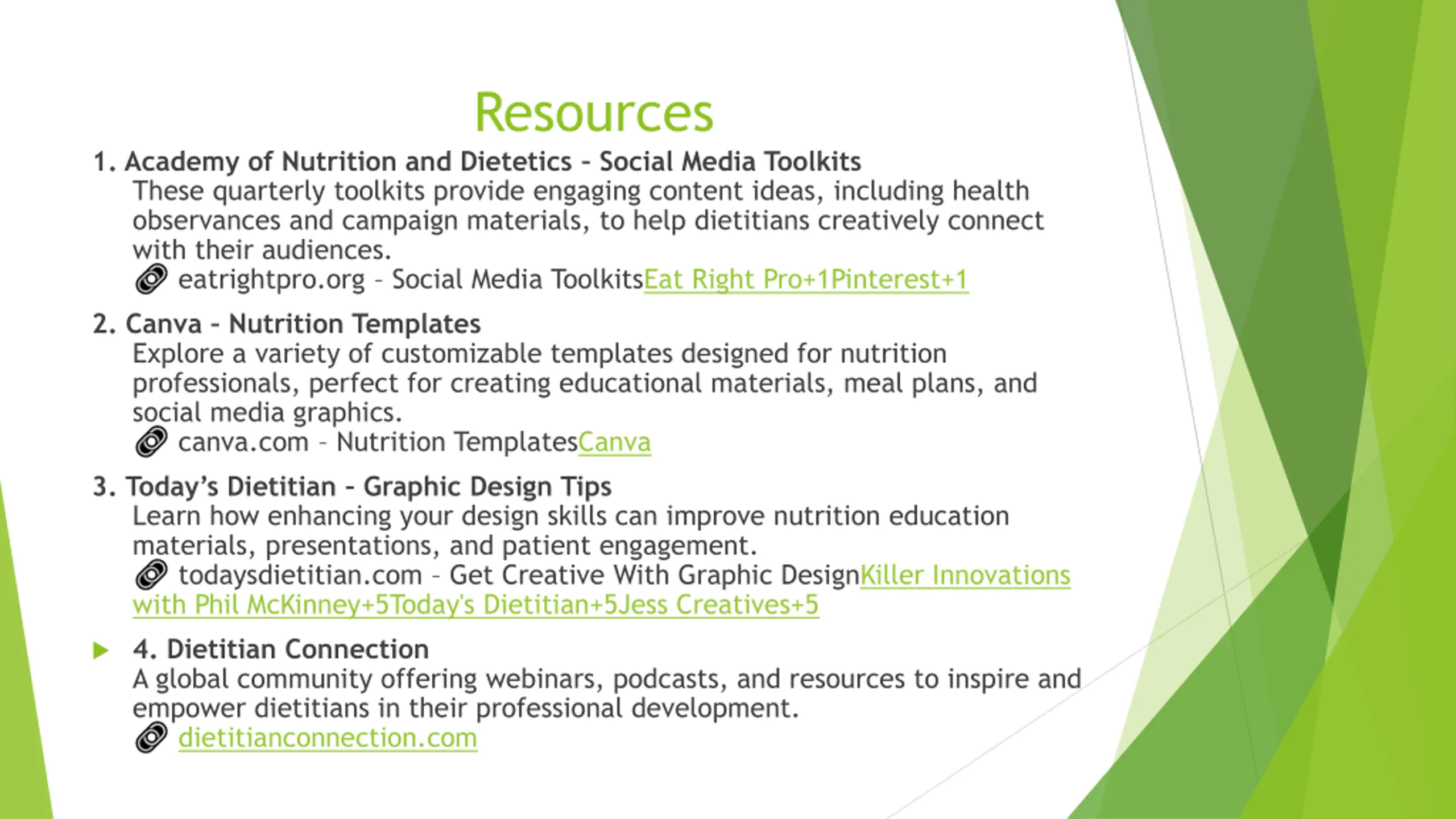 Resources

1. Academy of Nutrition and Dietetics – Social Media Toolkits
These quarterly toolkits provide engaging content ideas, including health observances and campaign materials, to help dietitians creatively connect with their audiences.
🔗 eatrightpro.org – Social Media ToolkitsEat Right Pro+1Pinterest+1

2. Canva – Nutrition Templates
Explore a variety of customizable templates designed for nutrition professionals, perfect for creating educational materials, meal plans, and social media graphics.
🔗 canva.com – Nutrition TemplatesCanva

3. Today's Dietitian – Graphic Design Tips
Learn how enhancing your design skills can improve nutrition education materials, presentations, and patient engagement.
🔗 todaysdietitian.com – Get Creative With Graphic DesignKiller Innovations with Phil McKinney+5Today's Dietitian+5Jess Creatives+5

4. Dietitian Connection
A global community offering webinars, podcasts, and resources to inspire and empower dietitians in their professional development.
🔗 dietitianconnection.com